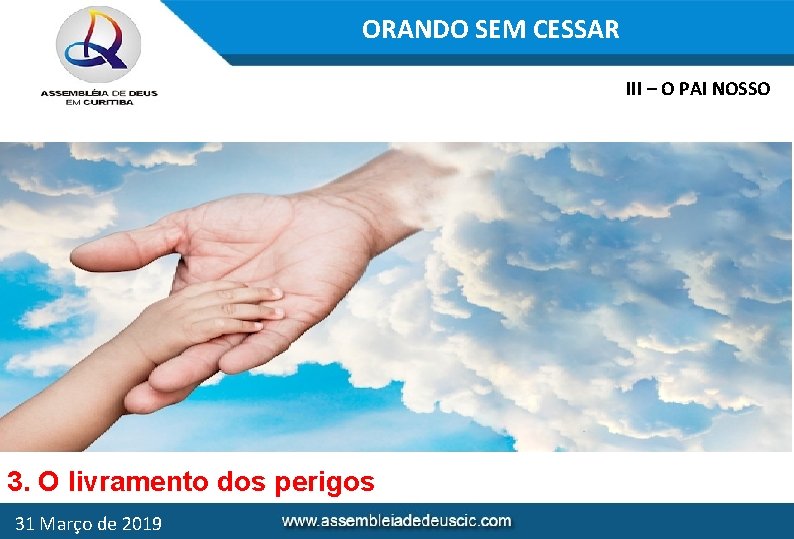 ASSEMBLÉIA DE DEUS EM CURITIBA

ORANDO SEM CESSAR

III – O PAI NOSSO

3. O livramento dos perigos

31 Março de 2019

www.assembleiadedeuscic.com